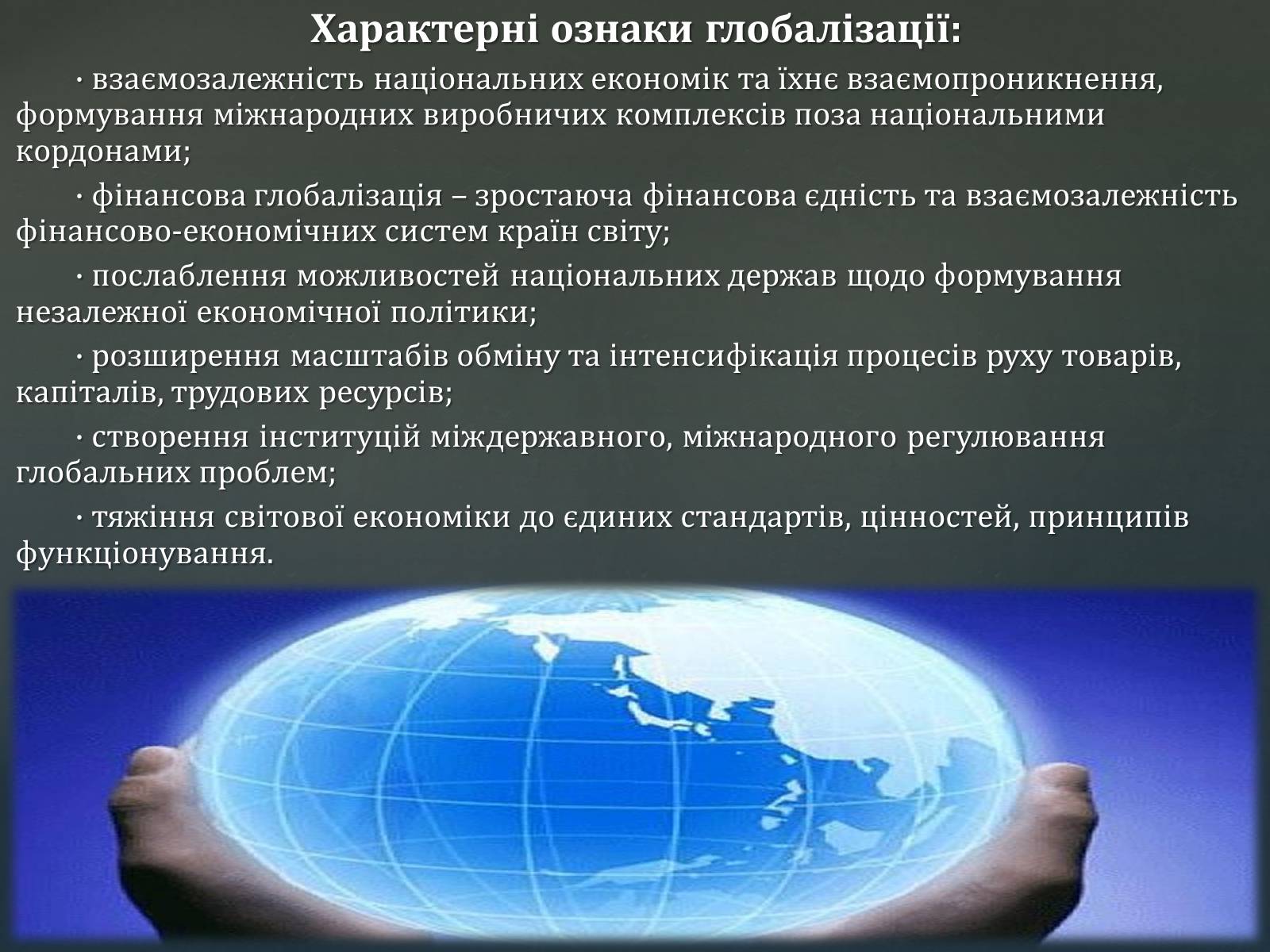 Характерні ознаки глобалізації:

· взаємозалежність національних економік та їхнє взаємопроникнення, формування міжнародних виробничих комплексів поза національними кордонами;

· фінансова глобалізація – зростаюча фінансова єдність та взаємозалежність фінансово-економічних систем країн світу;

· послаблення можливостей національних держав щодо формування незалежної економічної політики;

· розширення масштабів обміну та інтенсифікація процесів руху товарів, капіталів, трудових ресурсів;

· створення інституцій міждержавного, міжнародного регулювання глобальних проблем;

· тяжіння світової економіки до єдиних стандартів, цінностей, принципів функціонування.